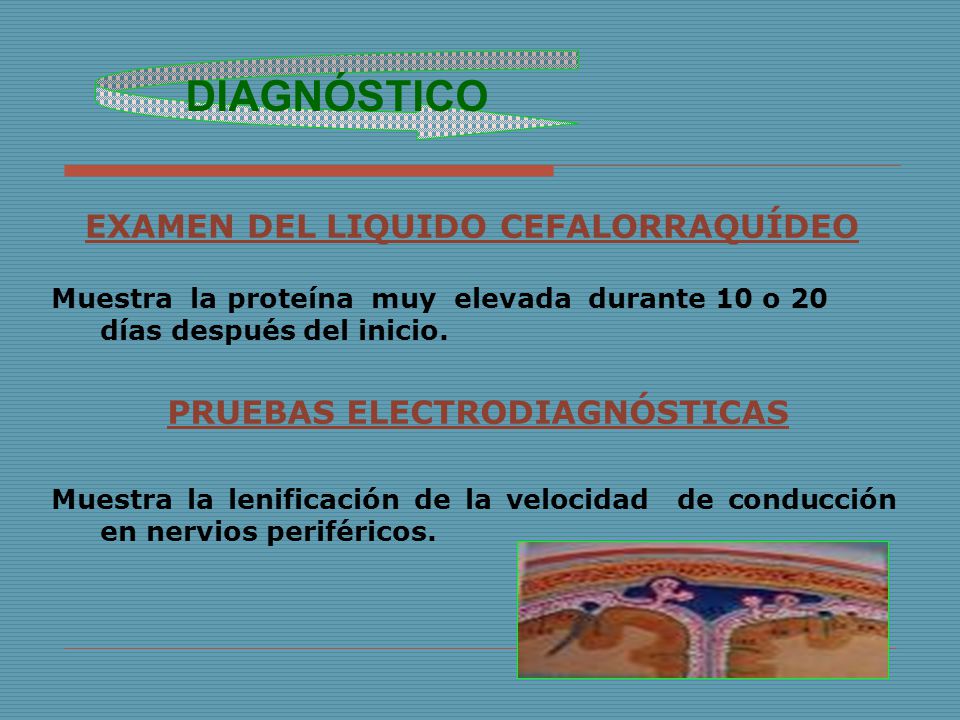 DIAGNÓSTICO

EXAMEN DEL LIQUIDO CEFALORRAQUÍDEO

Muestra la proteína muy elevada durante 10 o 20 días después del inicio.

PRUEBAS ELECTRODIAGNÓSTICAS

Muestra la lenificación de la velocidad de conducción en nervios periféricos.